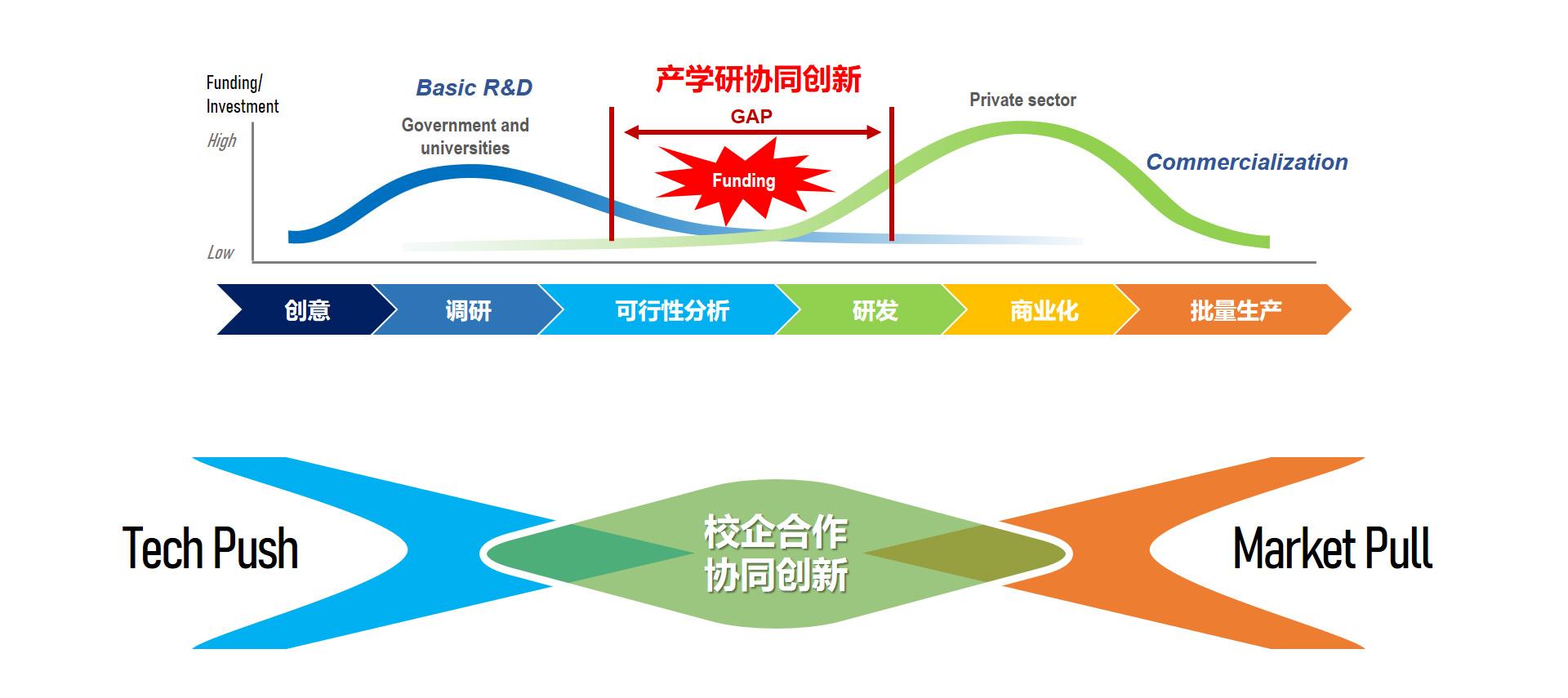 Funding/
Investment

High

Low

Basic R&D

Government and universities

产学研协同创新

GAP

Funding

Private sector

Commercialization

创意

调研

可行性分析

研发

商业化

批量生产

Tech Push

校企合作
协同创新

Market Pull